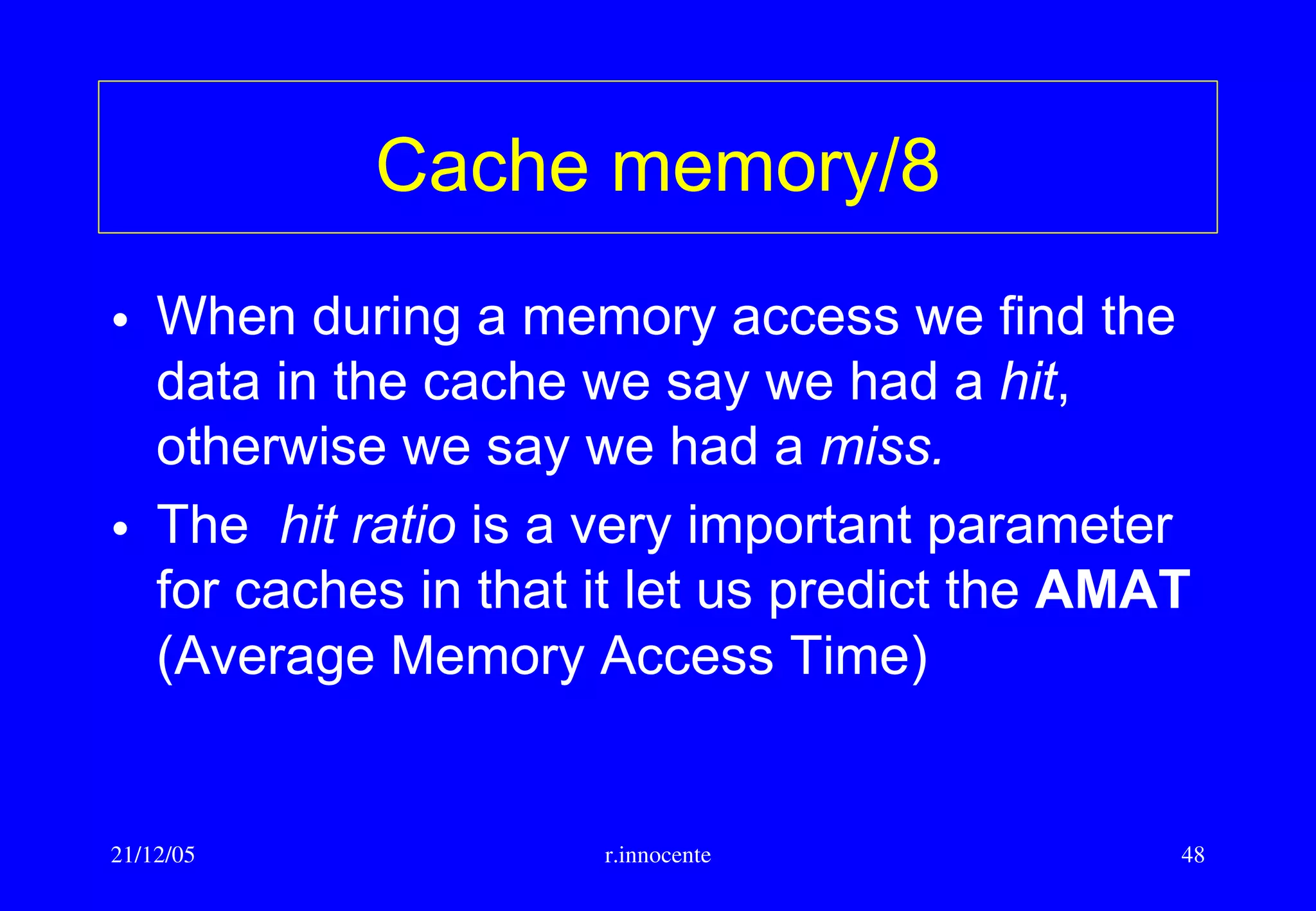 Cache memory/8

• When during a memory access we find the data in the cache we say we had a hit, otherwise we say we had a miss.

• The hit ratio is a very important parameter for caches in that it let us predict the AMAT (Average Memory Access Time)

21/12/05

r.innocente

48